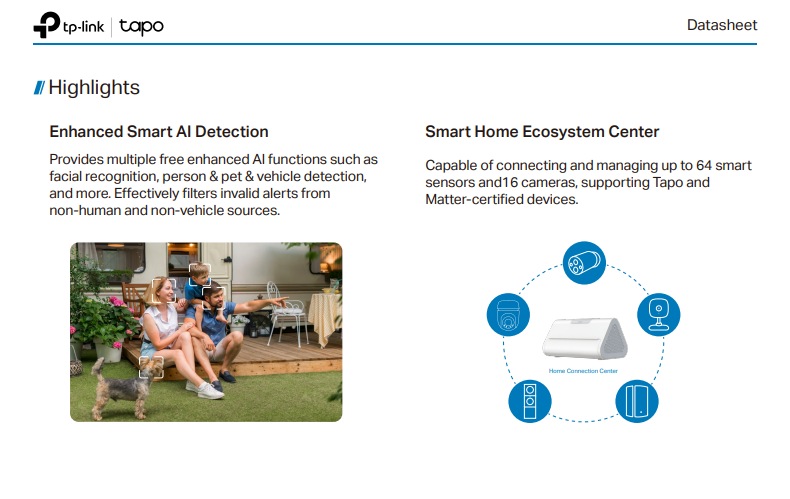 tp-link | tapo

Datasheet

Highlights

Enhanced Smart AI Detection

Provides multiple free enhanced AI functions such as facial recognition, person & pet & vehicle detection, and more. Effectively filters invalid alerts from non-human and non-vehicle sources.

Smart Home Ecosystem Center

Capable of connecting and managing up to 64 smart sensors and16 cameras, supporting Tapo and Matter-certified devices.

Home Connection Center